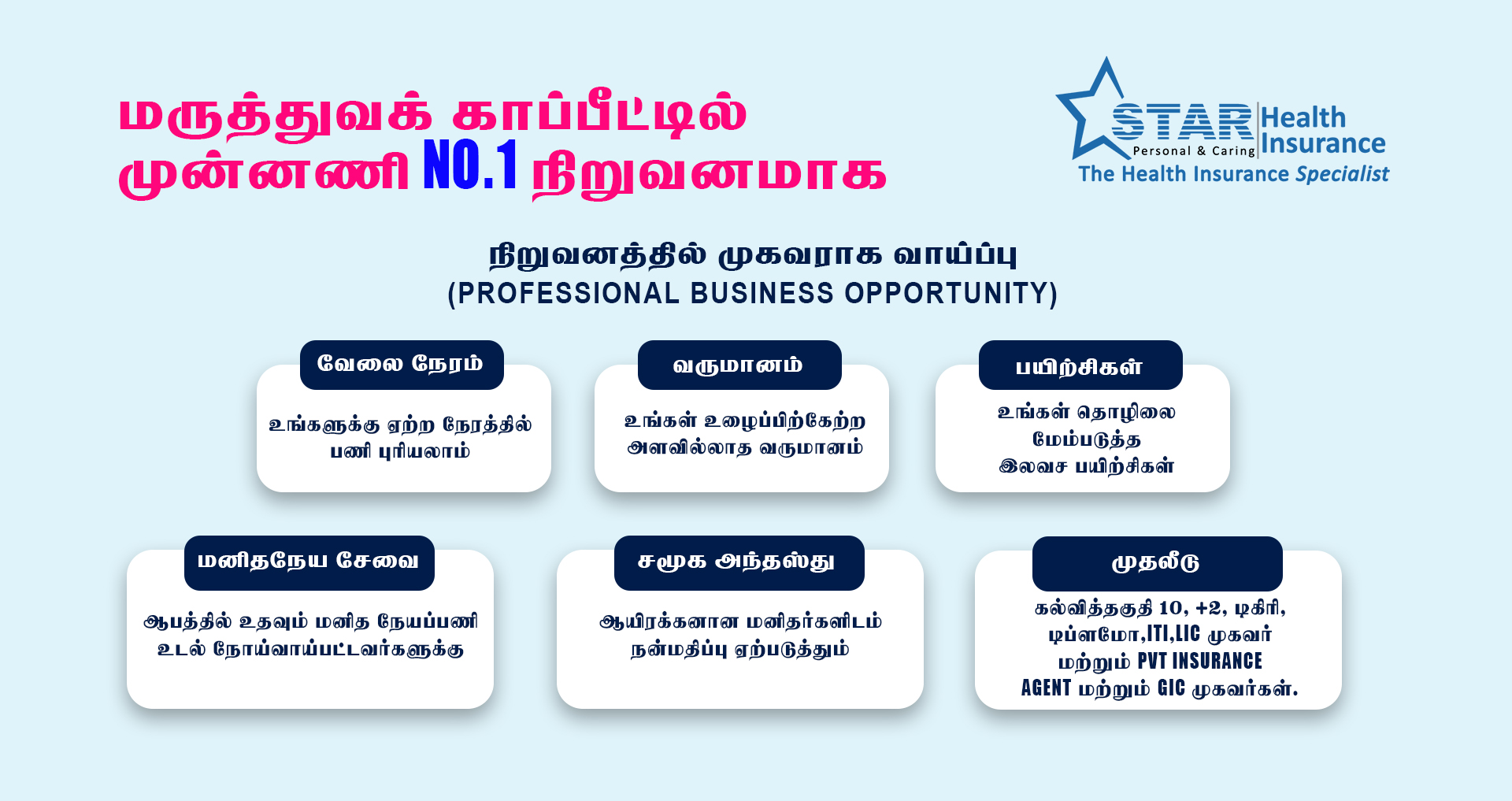 மருத்துவக் காப்பீட்டில்
முன்னணி NO.1 நிறுவனமாக

STAR Health Insurance
Personal & Caring
The Health Insurance Specialist

நிறுவனத்தில் முகவராக வாய்ப்பு
(PROFESSIONAL BUSINESS OPPORTUNITY)

வேலை நேரம்

உங்களுக்கு ஏற்ற நேரத்தில் பணி புரியலாம்

வருமானம்

உங்கள் உழைப்பிற்கேற்ற அளவில்லாத வருமானம்

பயிற்சிகள்

உங்கள் தொழிலை மேம்படுத்த இலவச பயிற்சிகள்

மனிதநேய சேவை

ஆபத்தில் உதவும் மனித நேயப்பணி உடல் நோய்வாய்பட்டவர்களுக்கு

சமூக அந்தஸ்து

ஆயிரக்கனான மனிதர்களிடம் நன்மதிப்பு ஏற்படுத்தும்

முதலீடு

கல்வித்தகுதி 10, +2, டிகிரி, டிப்ளமோ,ITI,LIC முகவர் மற்றும் PVT INSURANCE AGENT மற்றும் GIC முகவர்கள்.